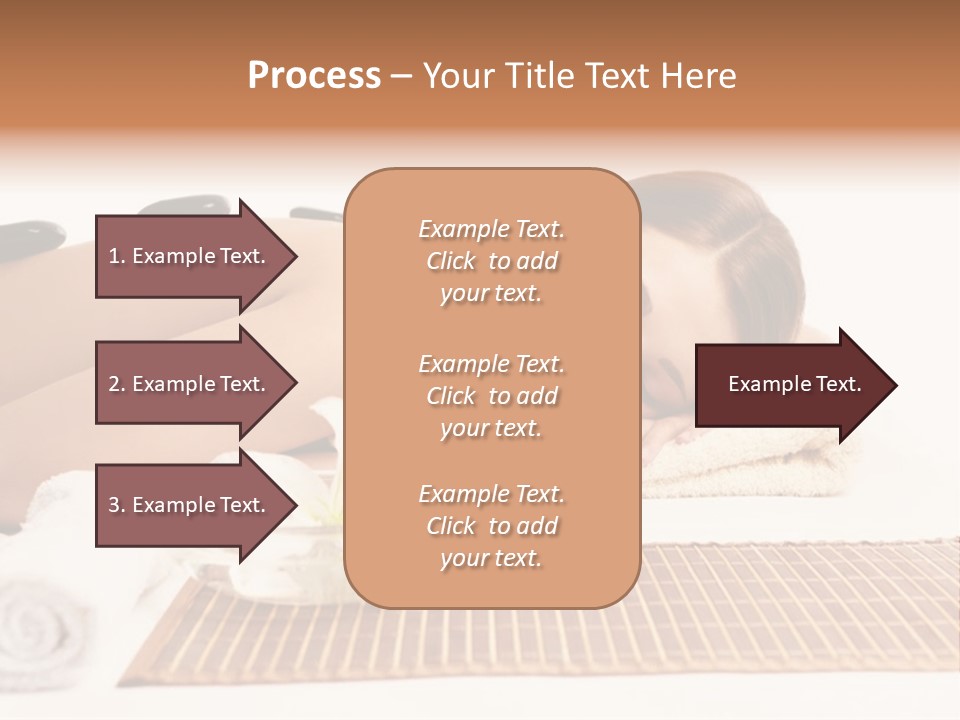 Process – Your Title Text Here

1. Example Text.

2. Example Text.

3. Example Text.

Example Text. Click to add your text.

Example Text. Click to add your text.

Example Text. Click to add your text.

Example Text.